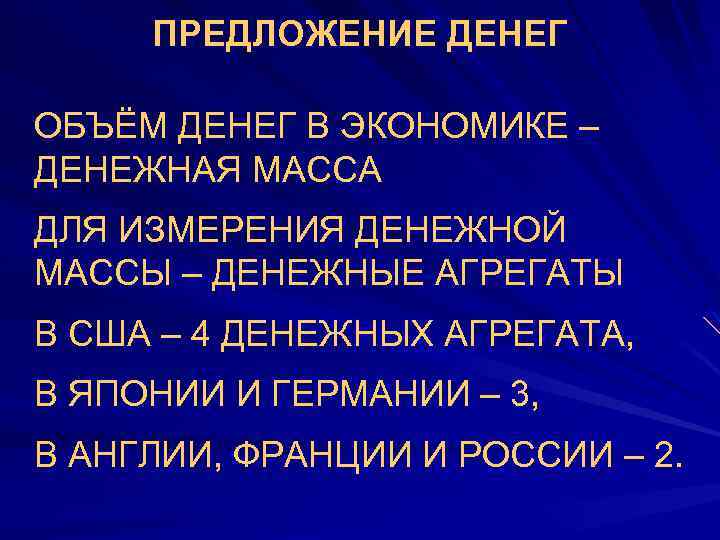 ПРЕДЛОЖЕНИЕ ДЕНЕГ

ОБЪЁМ ДЕНЕГ В ЭКОНОМИКЕ – ДЕНЕЖНАЯ МАССА

ДЛЯ ИЗМЕРЕНИЯ ДЕНЕЖНОЙ МАССЫ – ДЕНЕЖНЫЕ АГРЕГАТЫ

В США – 4 ДЕНЕЖНЫХ АГРЕГАТА,

В ЯПОНИИ И ГЕРМАНИИ – 3,

В АНГЛИИ, ФРАНЦИИ И РОССИИ – 2.